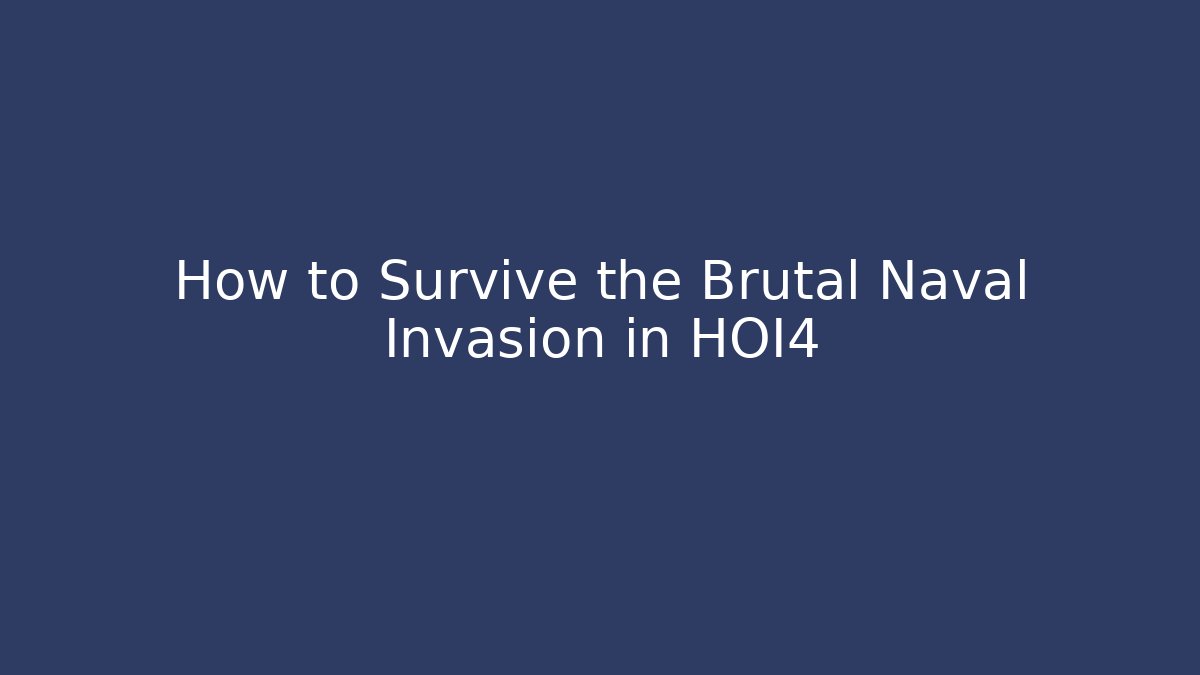 How to Survive the Brutal Naval Invasion in HOI4